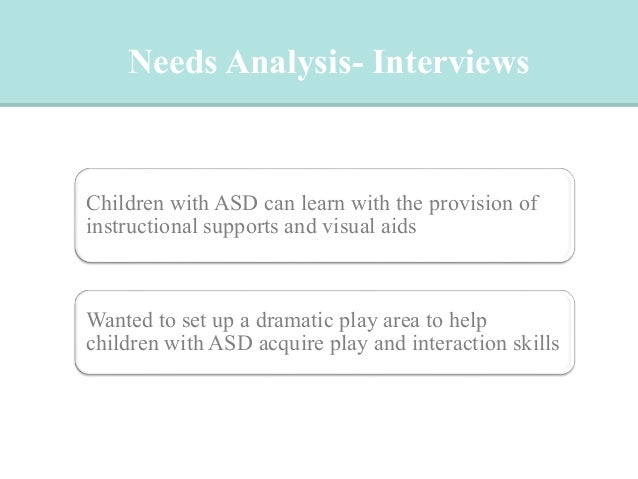 Needs Analysis- Interviews

Children with ASD can learn with the provision of instructional supports and visual aids

Wanted to set up a dramatic play area to help children with ASD acquire play and interaction skills